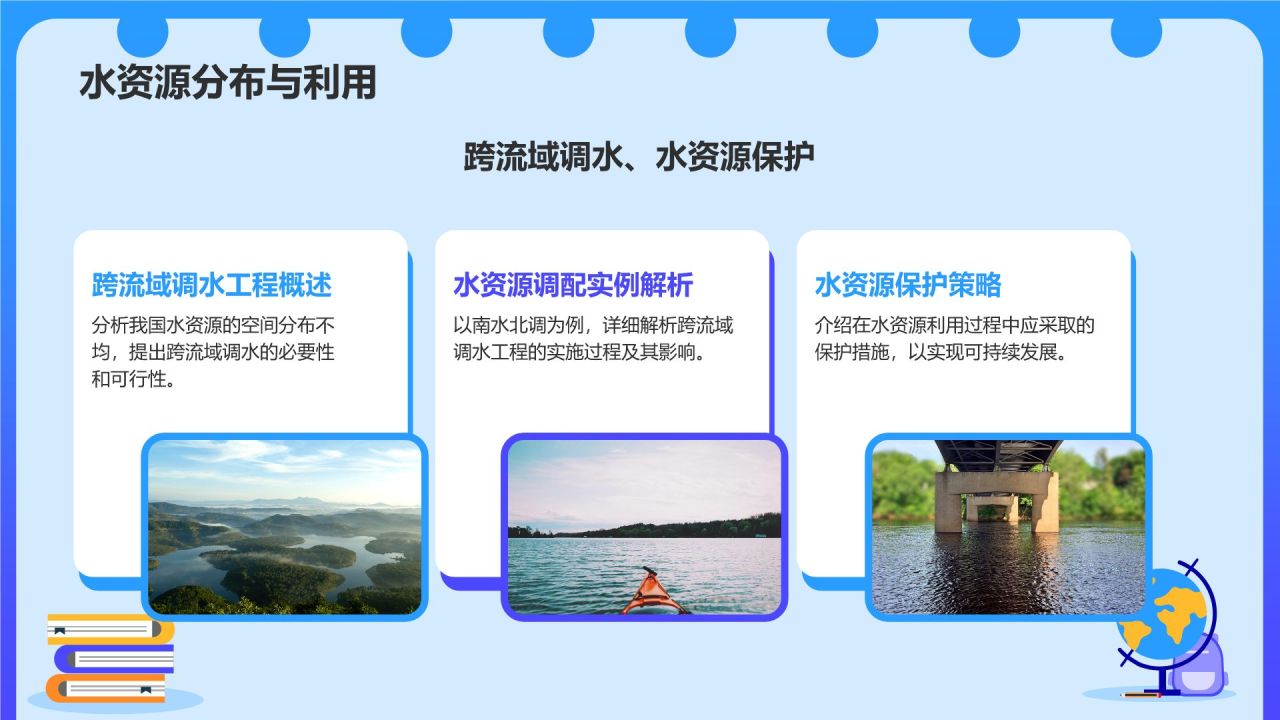 水资源分布与利用

跨流域调水、水资源保护

跨流域调水工程概述

分析我国水资源的空间分布不均，提出跨流域调水的必要性和可行性。

水资源调配实例解析

以南水北调为例，详细解析跨流域调水工程的实施过程及其影响。

水资源保护策略

介绍在水资源利用过程中应采取的保护措施，以实现可持续发展。